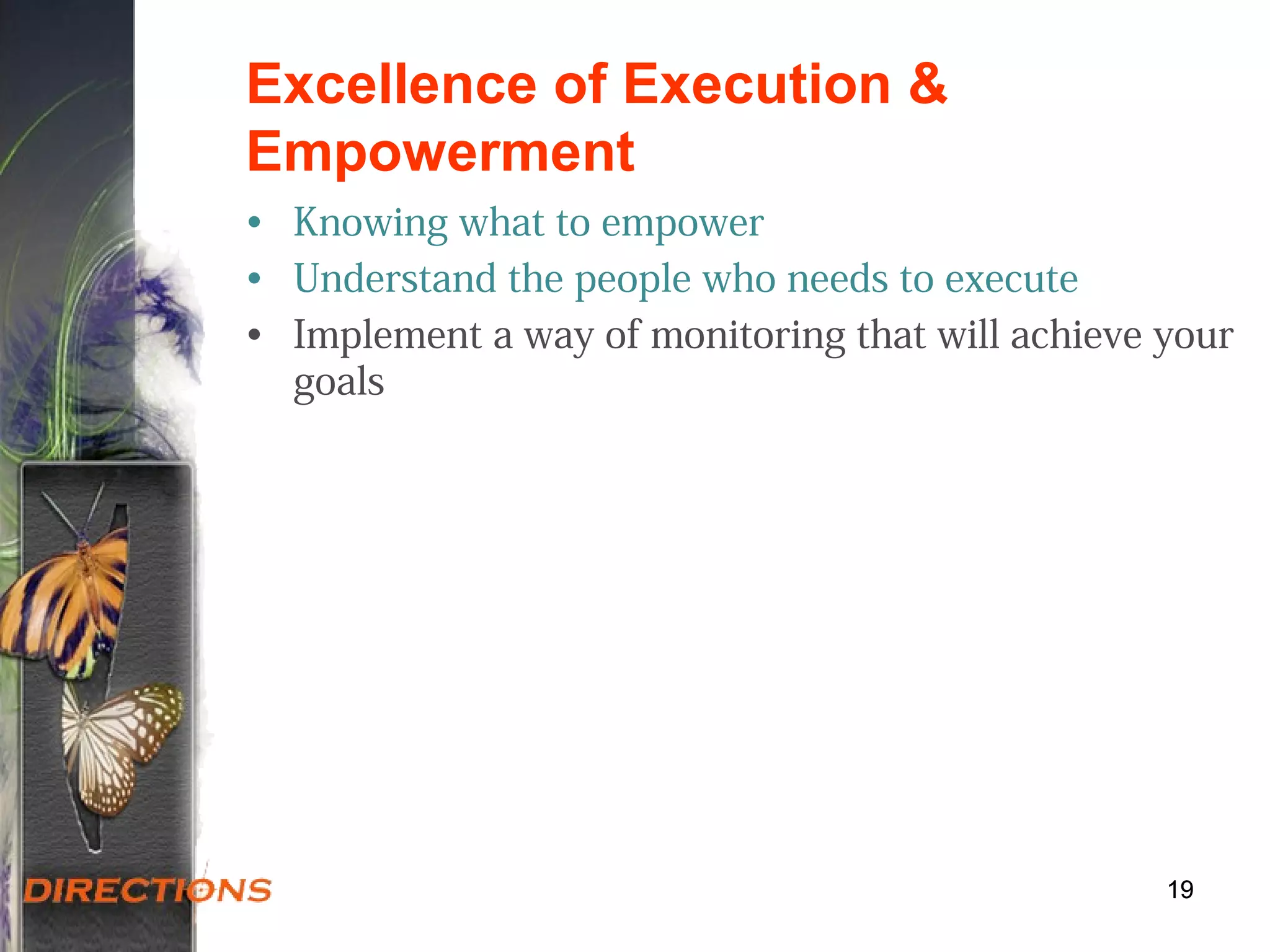 Excellence of Execution & Empowerment

• Knowing what to empower
• Understand the people who needs to execute
• Implement a way of monitoring that will achieve your goals

DIRECTIONS

19